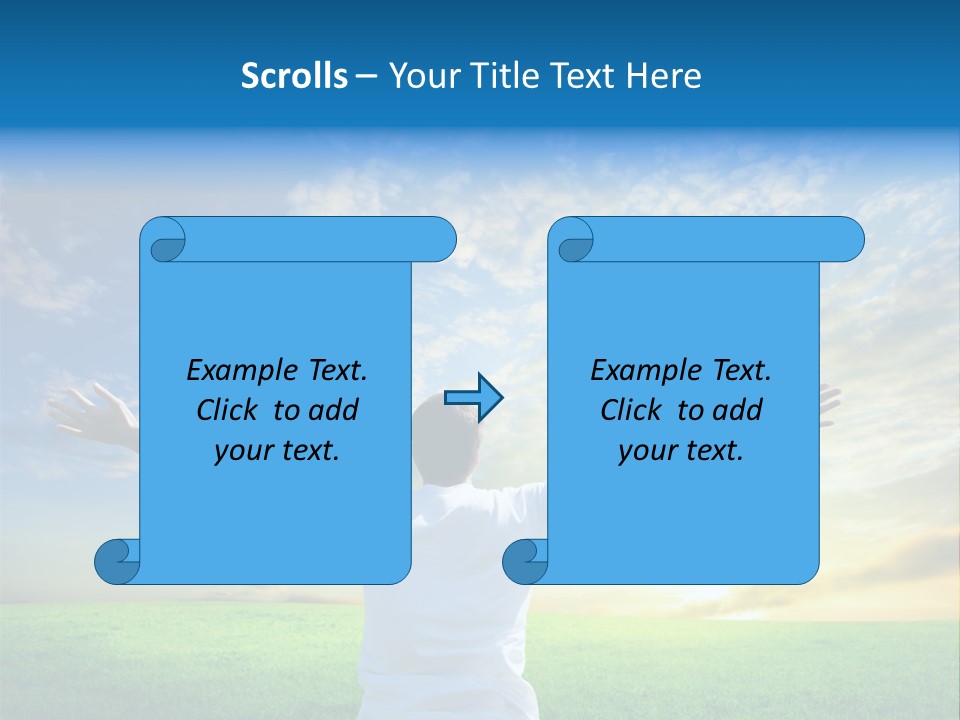 Scrolls – Your Title Text Here

Example Text.
Click to add
your text.

Example Text.
Click to add
your text.